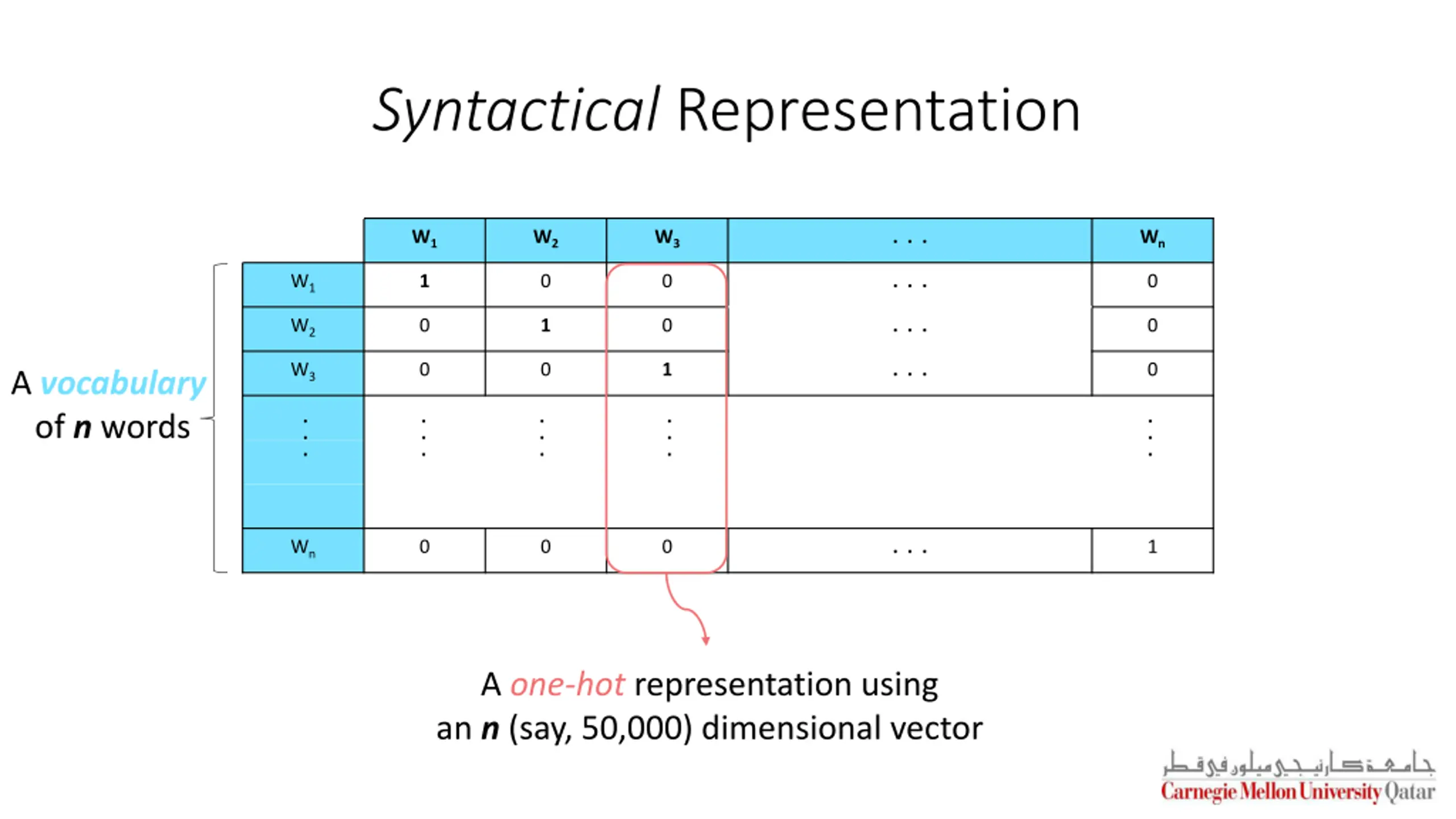 Syntactical Representation

A vocabulary of n words

| | $W_1$ | $W_2$ | $W_3$ | . . . | $W_n$ |
|---|---|---|---|---|---|
| $W_1$ | 1 | 0 | 0 | . . . | 0 |
| $W_2$ | 0 | 1 | 0 | . . . | 0 |
| $W_3$ | 0 | 0 | 1 | . . . | 0 |
| ⋮ | ⋮ | ⋮ | ⋮ | | ⋮ |
| $W_n$ | 0 | 0 | 0 | . . . | 1 |

A one-hot representation using an n (say, 50,000) dimensional vector

جامعة كارنيجي ميلون في قطر
Carnegie Mellon University Qatar